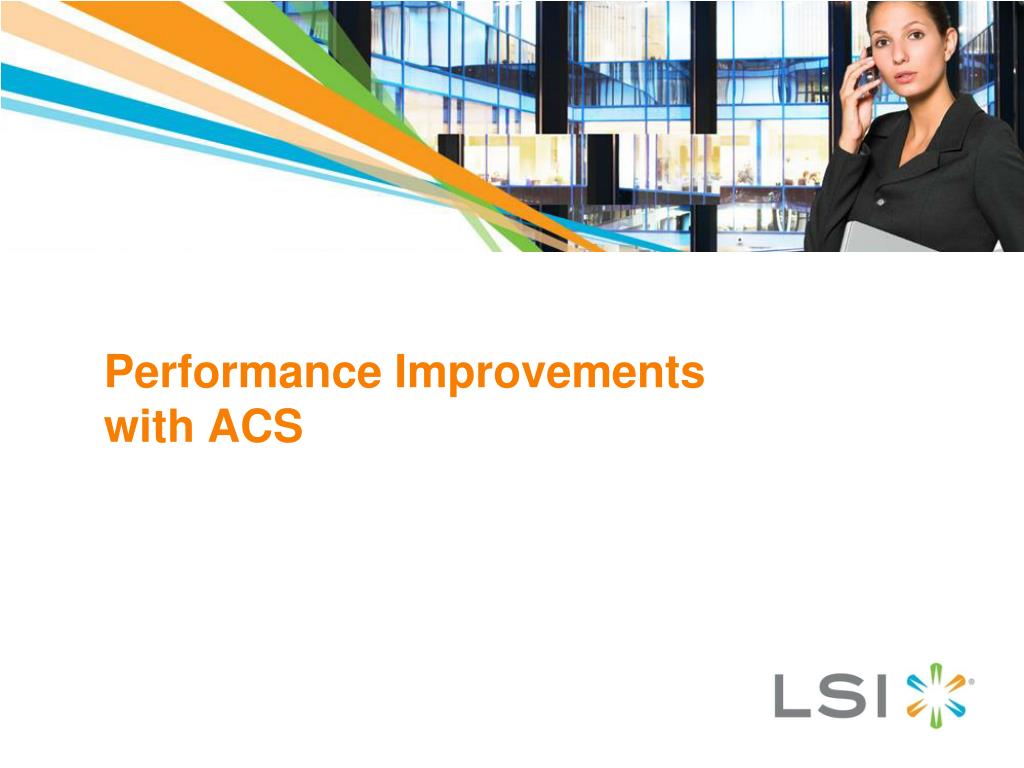 Performance Improvements with ACS

LSI